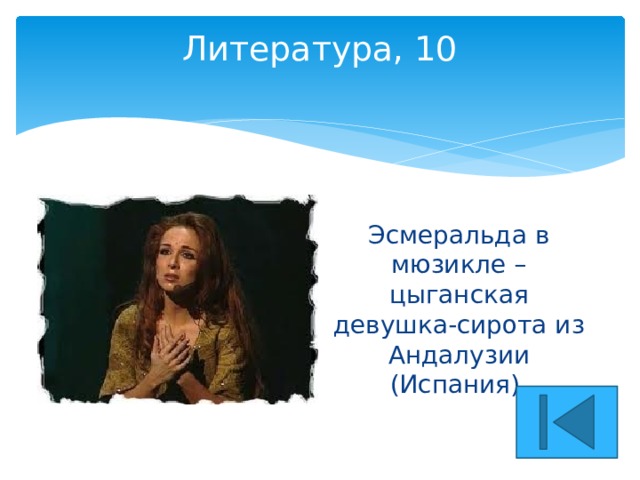 Литература, 10

Эсмеральда в мюзикле – цыганская девушка-сирота из Андалузии (Испания)